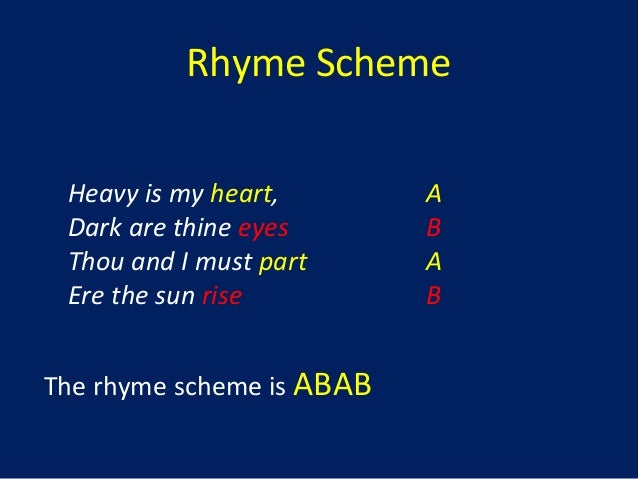 Rhyme Scheme

Heavy is my heart, A
Dark are thine eyes B
Thou and I must part A
Ere the sun rise B

The rhyme scheme is ABAB